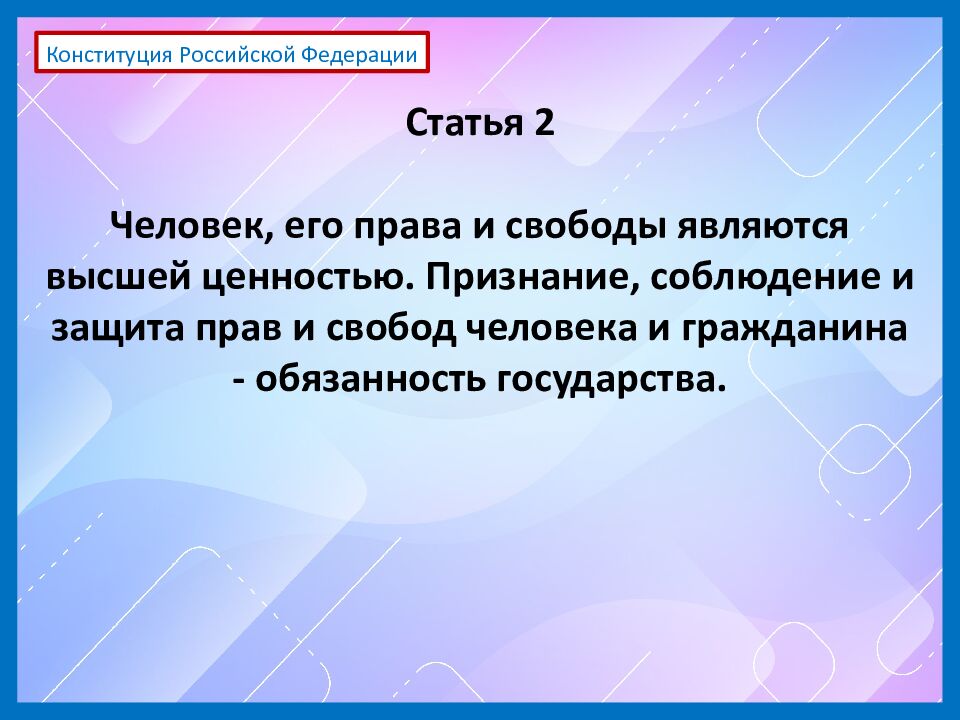 Конституция Российской Федерации

Статья 2

Человек, его права и свободы являются высшей ценностью. Признание, соблюдение и защита прав и свобод человека и гражданина - обязанность государства.